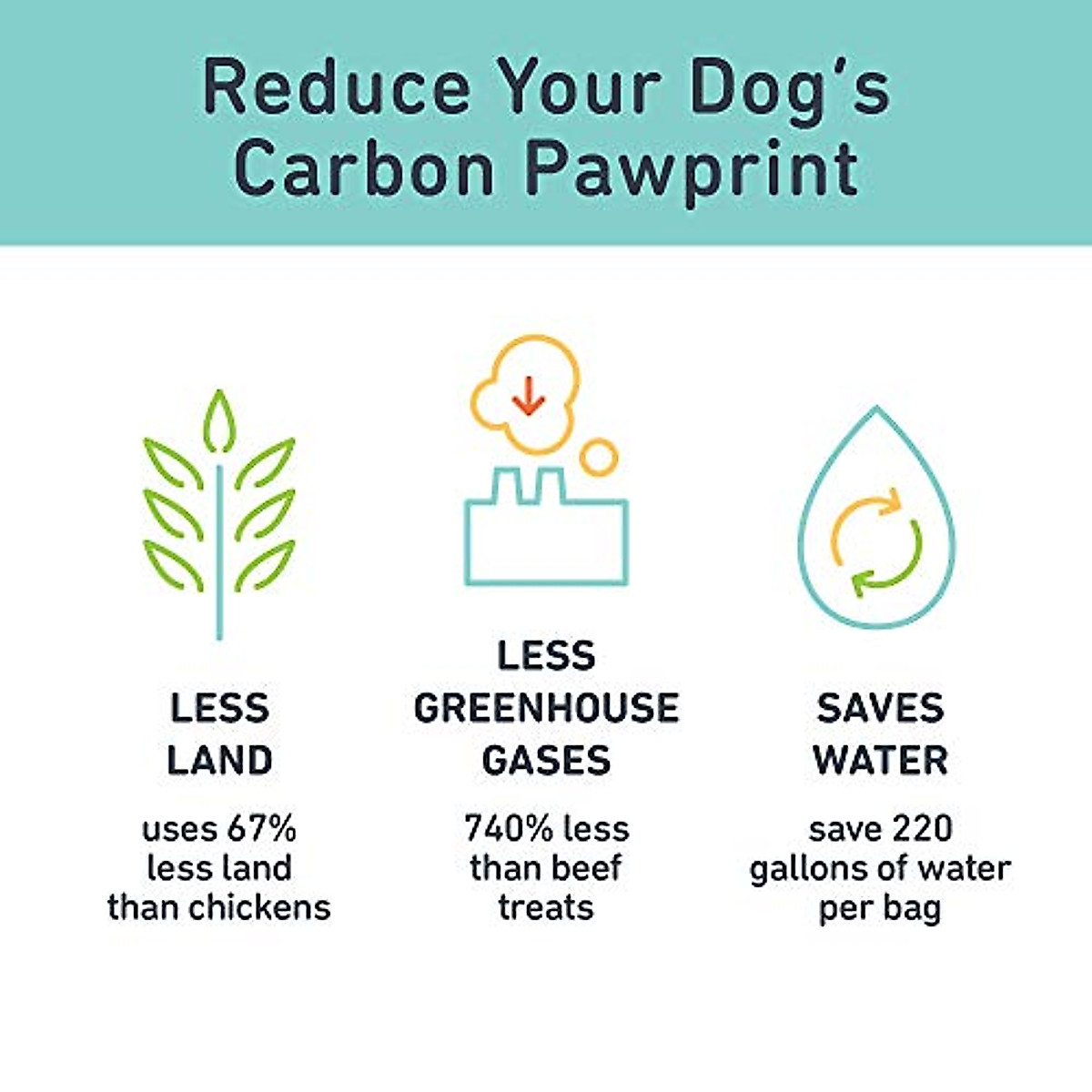 Reduce Your Dog's Carbon Pawprint

LESS LAND

uses 67% less land than chickens

LESS GREENHOUSE GASES

740% less than beef treats

SAVES WATER

save 220 gallons of water per bag